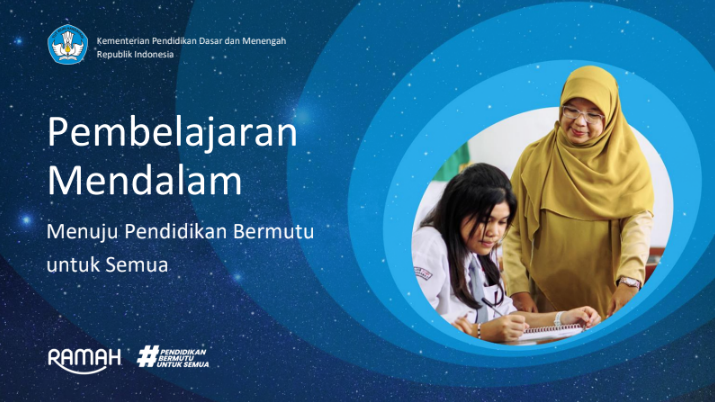 Kementerian Pendidikan Dasar dan Menengah
Republik Indonesia

Pembelajaran Mendalam

Menuju Pendidikan Bermutu untuk Semua

RAMAH

#PENDIDIKAN BERMUTU UNTUK SEMUA